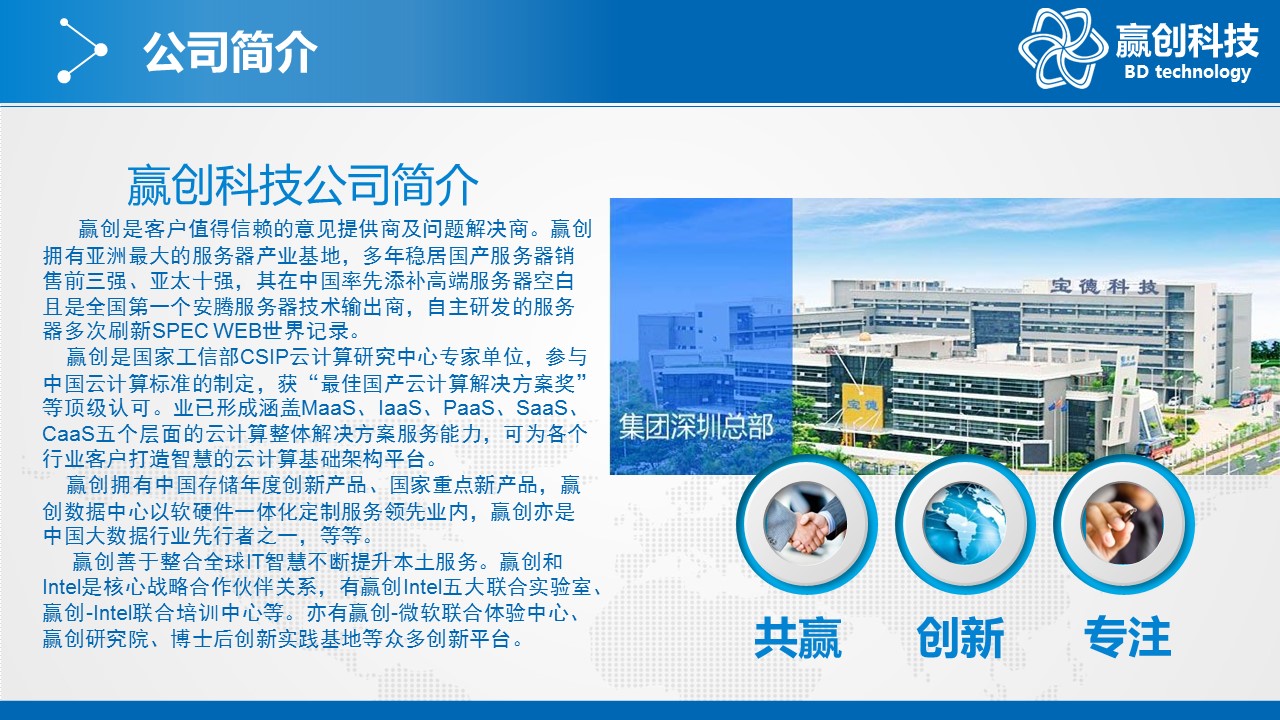 公司简介

赢创科技
BD technology

赢创科技公司简介

赢创是客户值得信赖的意见提供商及问题解决商。赢创拥有亚洲最大的服务器产业基地，多年稳居国产服务器销售前三强、亚太十强，其在中国率先添补高端服务器空白且是全国第一个安腾服务器技术输出商，自主研发的服务器多次刷新SPEC WEB世界记录。

赢创是国家工信部CSIP云计算研究中心专家单位，参与中国云计算标准的制定，获“最佳国产云计算解决方案奖”等顶级认可。业已形成涵盖MaaS、IaaS、PaaS、SaaS、CaaS五个层面的云计算整体解决方案服务能力，可为各个行业客户打造智慧的云计算基础架构平台。

赢创拥有中国存储年度创新产品、国家重点新产品，赢创数据中心以软硬件一体化定制服务领先业内，赢创亦是中国大数据行业先行者之一，等等。

赢创善于整合全球IT智慧不断提升本土服务。赢创和Intel是核心战略合作伙伴关系，有赢创Intel五大联合实验室、赢创-Intel联合培训中心等。亦有赢创-微软联合体验中心、赢创研究院、博士后创新实践基地等众多创新平台。

宝德科技
宝德
集团深圳总部

共赢
创新
专注